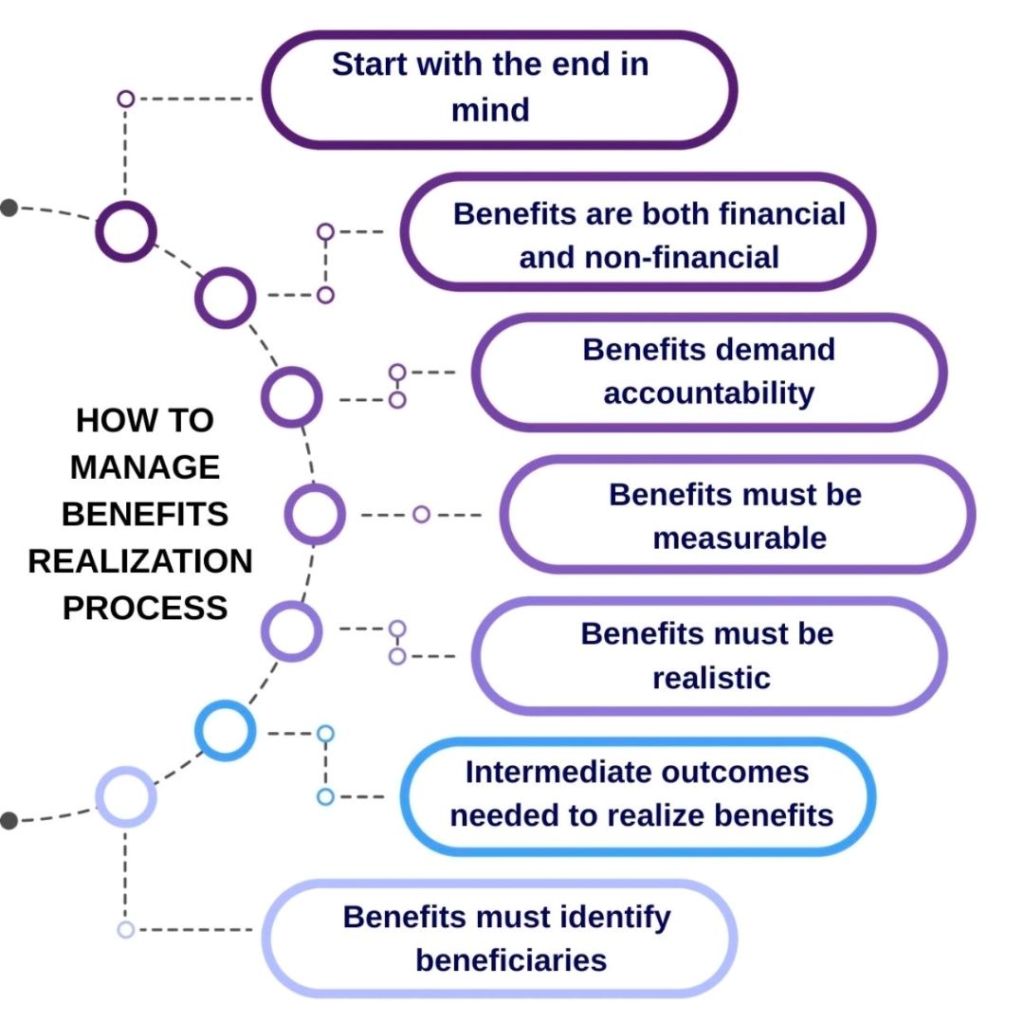 HOW TO MANAGE BENEFITS REALIZATION PROCESS

Start with the end in mind

Benefits are both financial and non-financial

Benefits demand accountability

Benefits must be measurable

Benefits must be realistic

Intermediate outcomes needed to realize benefits

Benefits must identify beneficiaries